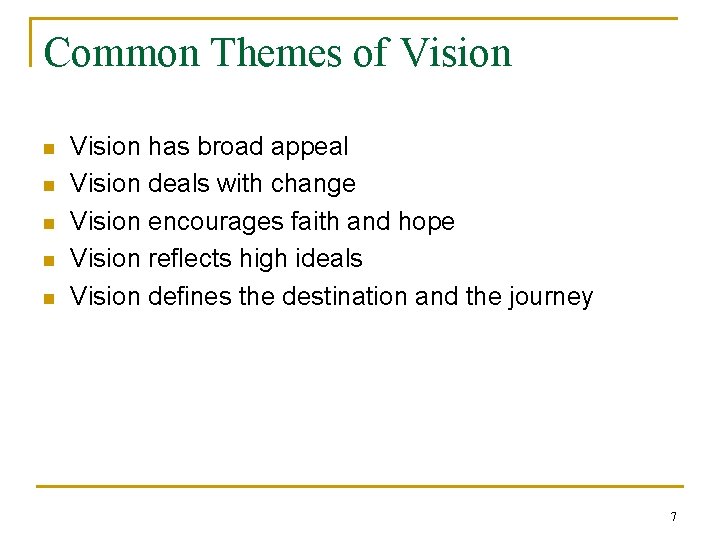 Common Themes of Vision

- Vision has broad appeal
- Vision deals with change
- Vision encourages faith and hope
- Vision reflects high ideals
- Vision defines the destination and the journey

7